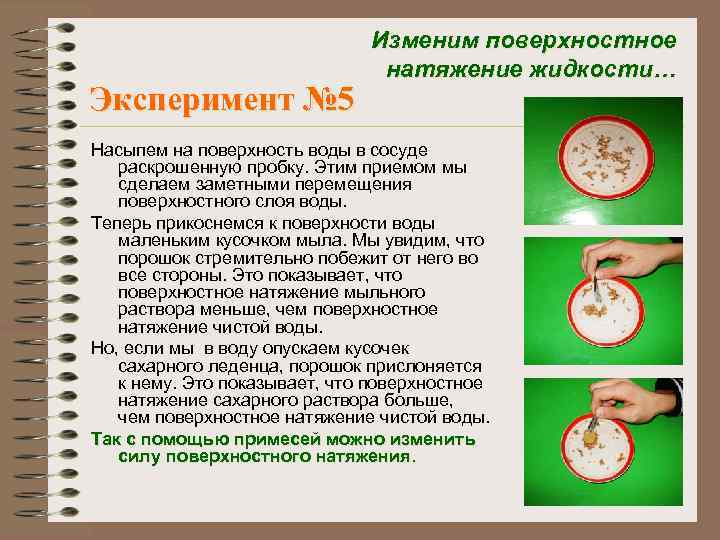 Изменим поверхностное натяжение жидкости…

Эксперимент №5

Насыпем на поверхность воды в сосуде раскрошенную пробку. Этим приемом мы сделаем заметными перемещения поверхностного слоя воды.

Теперь прикоснемся к поверхности воды маленьким кусочком мыла. Мы увидим, что порошок стремительно побежит от него во все стороны. Это показывает, что поверхностное натяжение мыльного раствора меньше, чем поверхностное натяжение чистой воды.

Но, если мы в воду опускаем кусочек сахарного леденца, порошок прислоняется к нему. Это показывает, что поверхностное натяжение сахарного раствора больше, чем поверхностное натяжение чистой воды.

Так с помощью примесей можно изменить силу поверхностного натяжения.